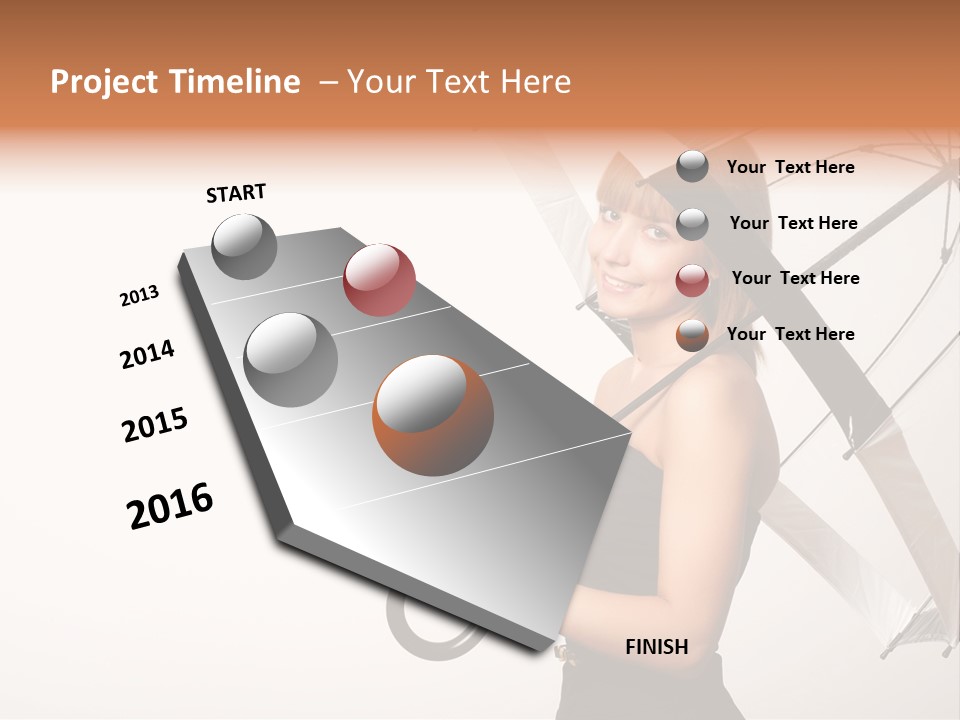 Project Timeline – Your Text Here

START

2013

2014

2015

2016

FINISH

Your Text Here

Your Text Here

Your Text Here

Your Text Here